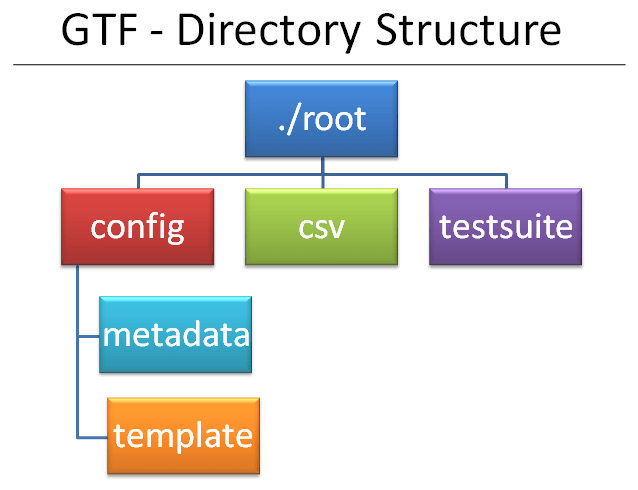 GTF - Directory Structure

./root

config

csv

testsuite

metadata

template